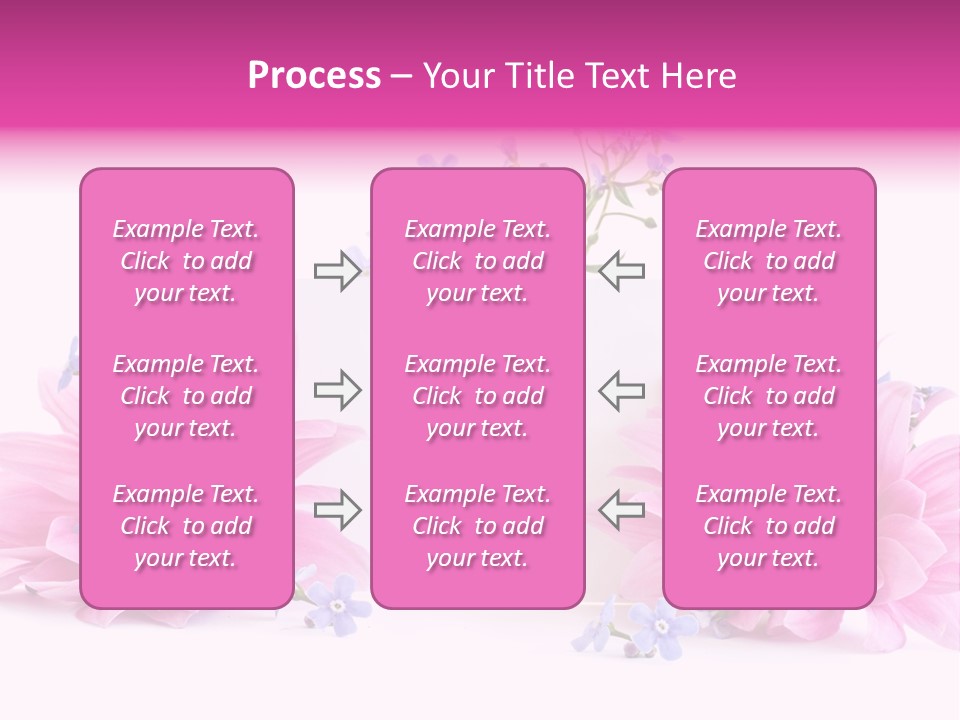 Process – Your Title Text Here

Example Text. Click to add your text.

Example Text. Click to add your text.

Example Text. Click to add your text.

Example Text. Click to add your text.

Example Text. Click to add your text.

Example Text. Click to add your text.

Example Text. Click to add your text.

Example Text. Click to add your text.

Example Text. Click to add your text.